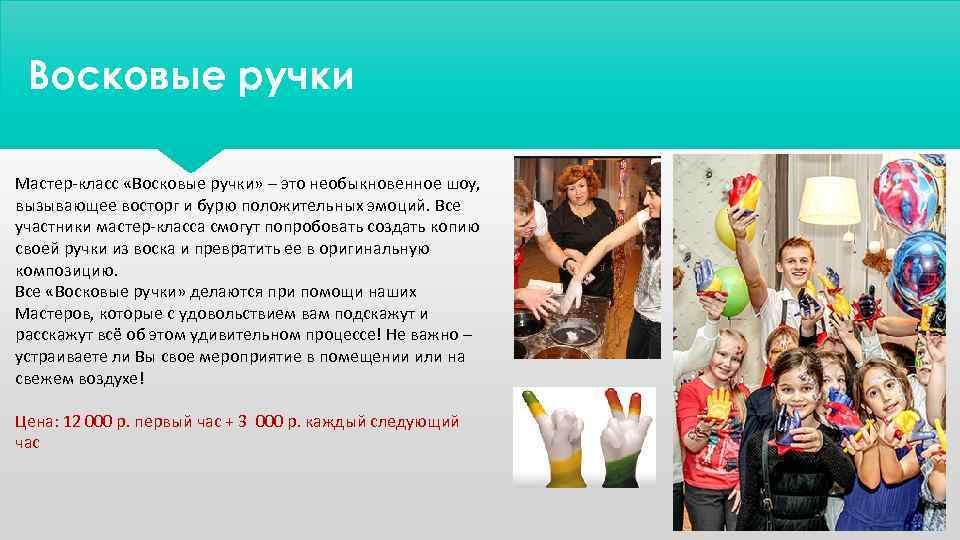 Восковые ручки

Мастер-класс «Восковые ручки» – это необыкновенное шоу, вызывающее восторг и бурю положительных эмоций. Все участники мастер-класса смогут попробовать создать копию своей ручки из воска и превратить ее в оригинальную композицию.
Все «Восковые ручки» делаются при помощи наших Мастеров, которые с удовольствием вам подскажут и расскажут всё об этом удивительном процессе! Не важно – устраиваете ли Вы свое мероприятие в помещении или на свежем воздухе!

Цена: 12 000 р. первый час + 3 000 р. каждый следующий час